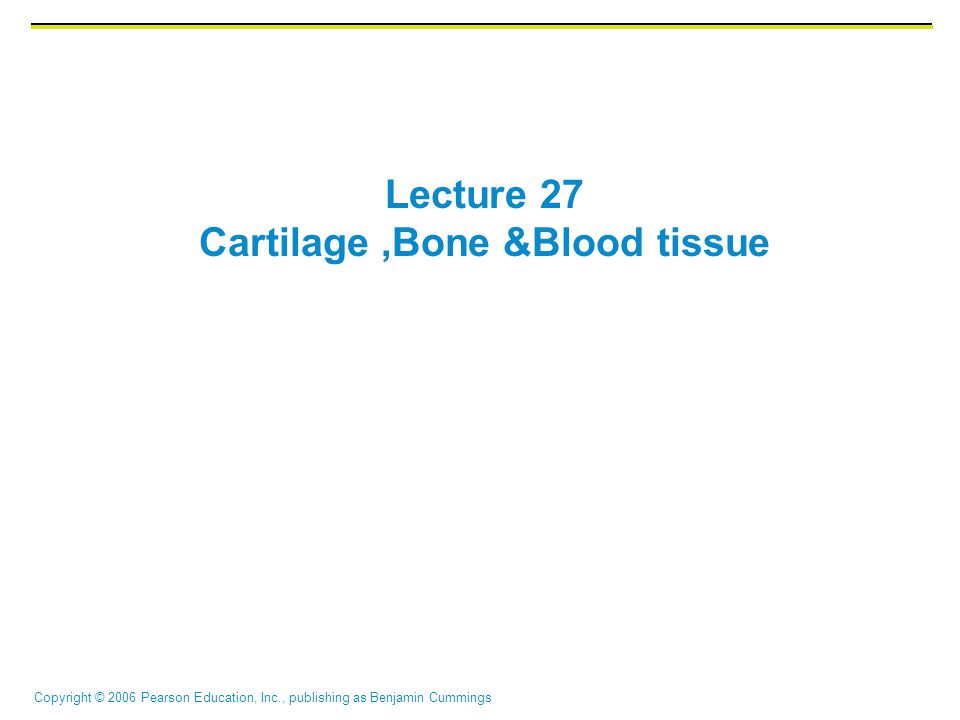 Lecture 27
Cartilage ,Bone &Blood tissue

Copyright © 2006 Pearson Education, Inc., publishing as Benjamin Cummings